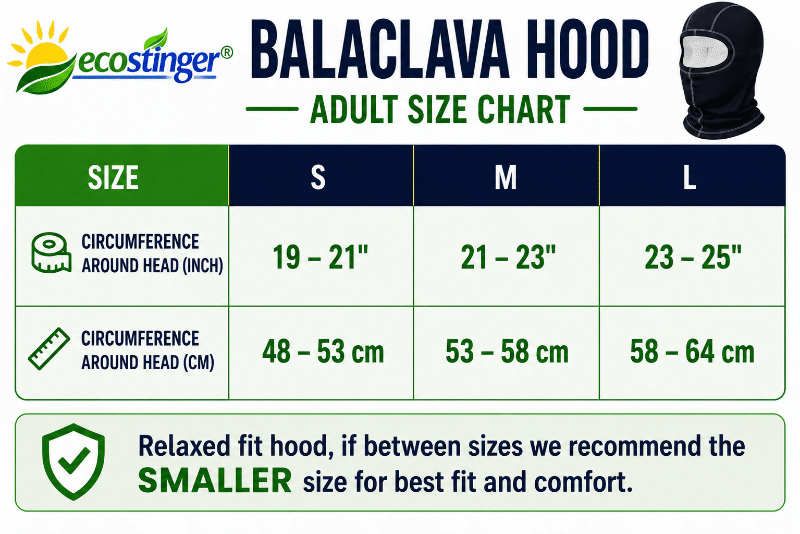 ecostinger®

BALACLAVA HOOD

ADULT SIZE CHART

| SIZE | S | M | L |
|---|---|---|---|
| CIRCUMFERENCE AROUND HEAD (INCH) | 19 – 21" | 21 – 23" | 23 – 25" |
| CIRCUMFERENCE AROUND HEAD (CM) | 48 – 53 cm | 53 – 58 cm | 58 – 64 cm |

Relaxed fit hood, if between sizes we recommend the SMALLER size for best fit and comfort.